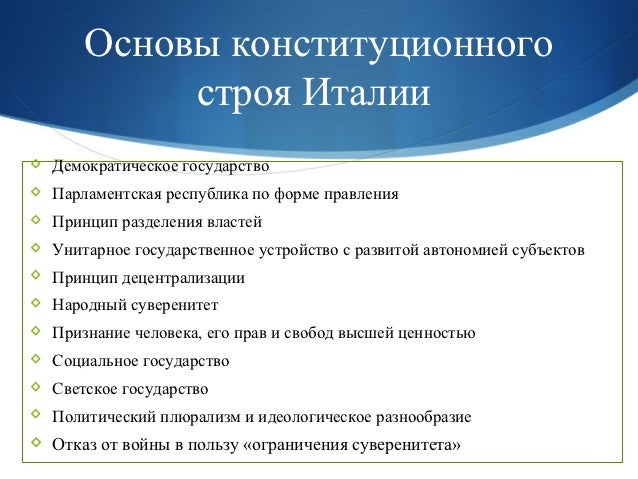 Основы конституционного строя Италии

Демократическое государство
Парламентская республика по форме правления
Принцип разделения властей
Унитарное государственное устройство с развитой автономией субъектов
Принцип децентрализации
Народный суверенитет
Признание человека, его прав и свобод высшей ценностью
Социальное государство
Светское государство
Политический плюрализм и идеологическое разнообразие
Отказ от войны в пользу «ограничения суверенитета»